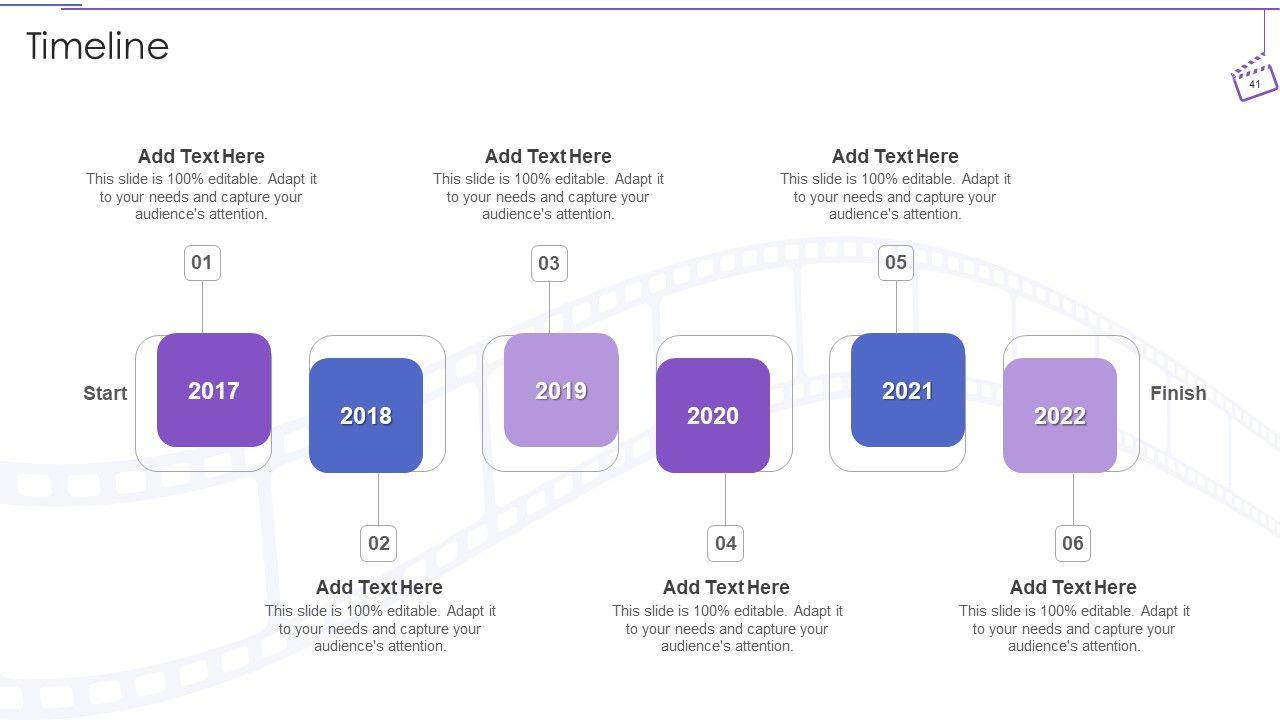 Timeline

41

Add Text Here
This slide is 100% editable. Adapt it to your needs and capture your audience's attention.

Add Text Here
This slide is 100% editable. Adapt it to your needs and capture your audience's attention.

Add Text Here
This slide is 100% editable. Adapt it to your needs and capture your audience's attention.

01

03

05

Start

2017

2018

2019

2020

2021

2022

Finish

02

04

06

Add Text Here
This slide is 100% editable. Adapt it to your needs and capture your audience's attention.

Add Text Here
This slide is 100% editable. Adapt it to your needs and capture your audience's attention.

Add Text Here
This slide is 100% editable. Adapt it to your needs and capture your audience's attention.